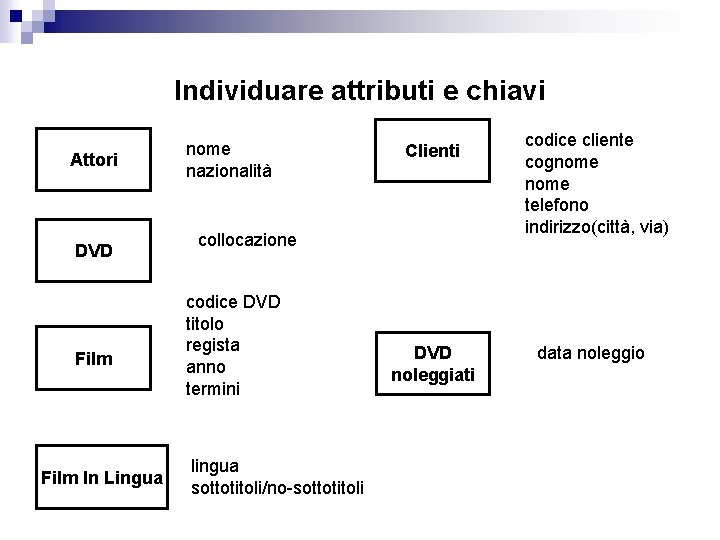 Individuare attributi e chiavi

Attori

nome
nazionalità

DVD

collocazione

Film

codice DVD
titolo
regista
anno
termini

Film In Lingua

lingua
sottotitoli/no-sottotitoli

Clienti

codice cliente
cognome
nome
telefono
indirizzo(città, via)

DVD noleggiati

data noleggio